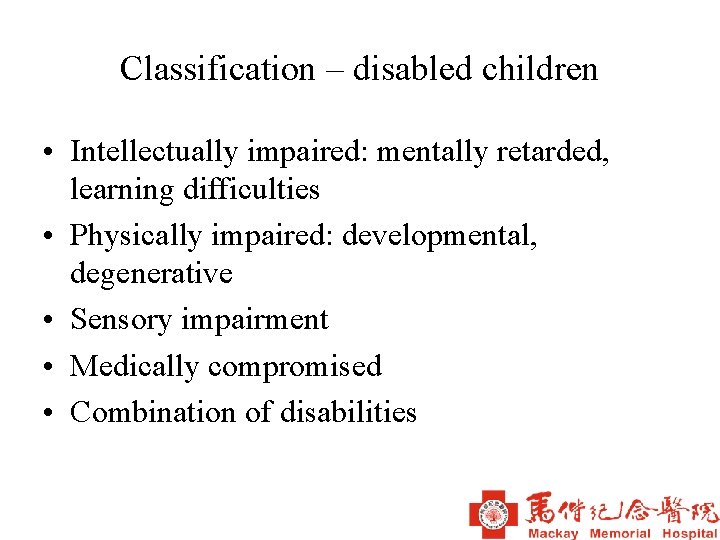 Classification – disabled children

• Intellectually impaired: mentally retarded, learning difficulties
• Physically impaired: developmental, degenerative
• Sensory impairment
• Medically compromised
• Combination of disabilities

馬偕紀念醫院
Mackay Memorial Hospital